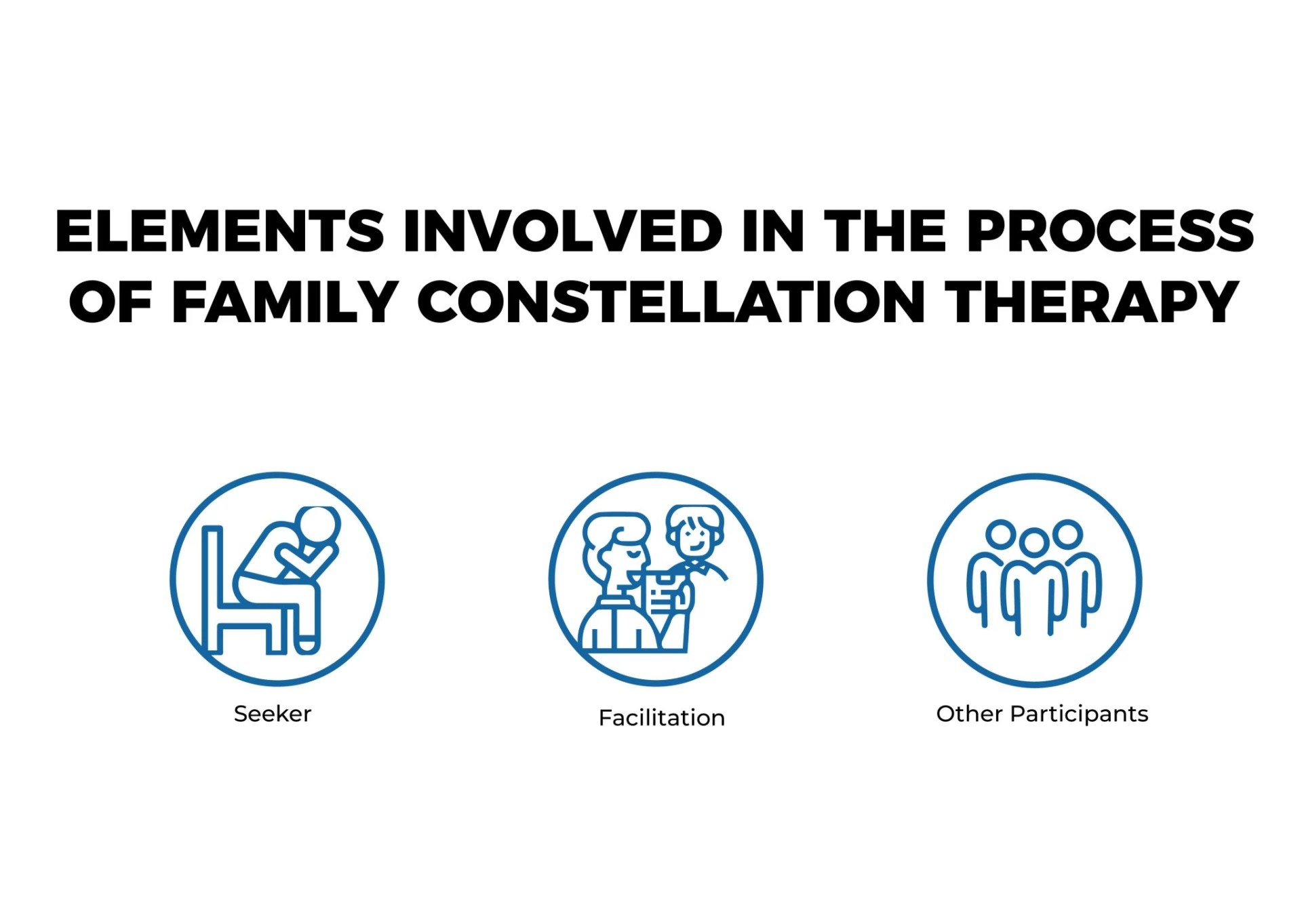 ELEMENTS INVOLVED IN THE PROCESS OF FAMILY CONSTELLATION THERAPY

Seeker

Facilitation

Other Participants